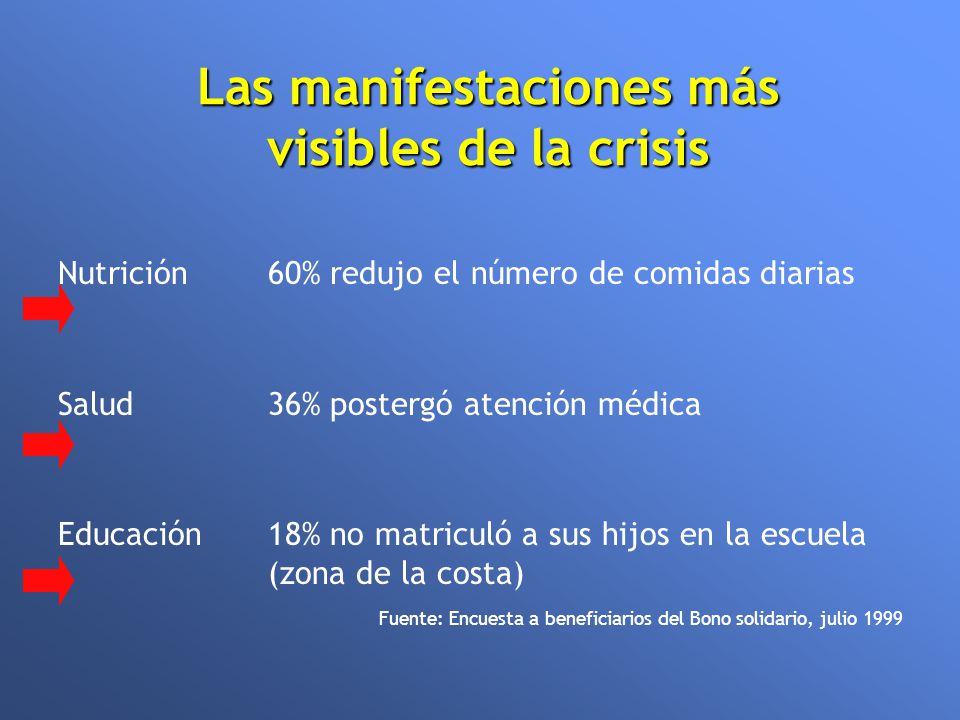 Las manifestaciones más visibles de la crisis

Nutrición 60% redujo el número de comidas diarias

Salud 36% postergó atención médica

Educación 18% no matriculó a sus hijos en la escuela (zona de la costa)

Fuente: Encuesta a beneficiarios del Bono solidario, julio 1999